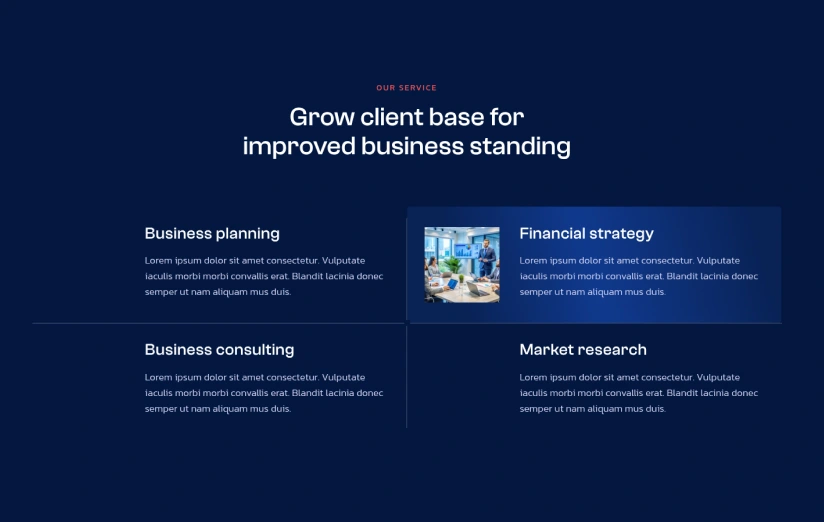 OUR SERVICE

Grow client base for improved business standing

Business planning

Lorem ipsum dolor sit amet consectetur. Vulputate iaculis morbi morbi convallis erat. Blandit lacinia donec semper ut nam aliquam mus duis.

Financial strategy

Lorem ipsum dolor sit amet consectetur. Vulputate iaculis morbi morbi convallis erat. Blandit lacinia donec semper ut nam aliquam mus duis.

Business consulting

Lorem ipsum dolor sit amet consectetur. Vulputate iaculis morbi morbi convallis erat. Blandit lacinia donec semper ut nam aliquam mus duis.

Market research

Lorem ipsum dolor sit amet consectetur. Vulputate iaculis morbi morbi convallis erat. Blandit lacinia donec semper ut nam aliquam mus duis.